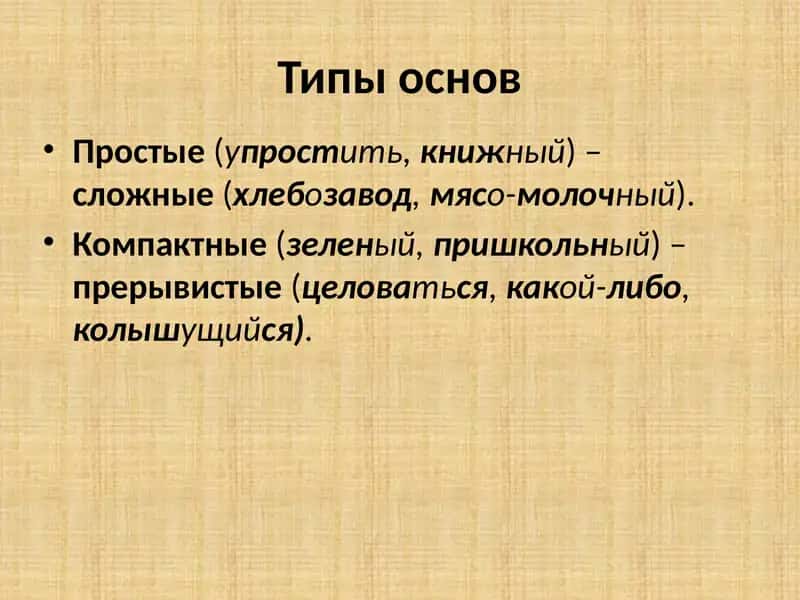 Типы основ

• Простые (упростить, книжный) – сложные (хлебозавод, мясо-молочный).

• Компактные (зеленый, пришкольный) – прерывистые (целоваться, какой-либо, колышущийся).